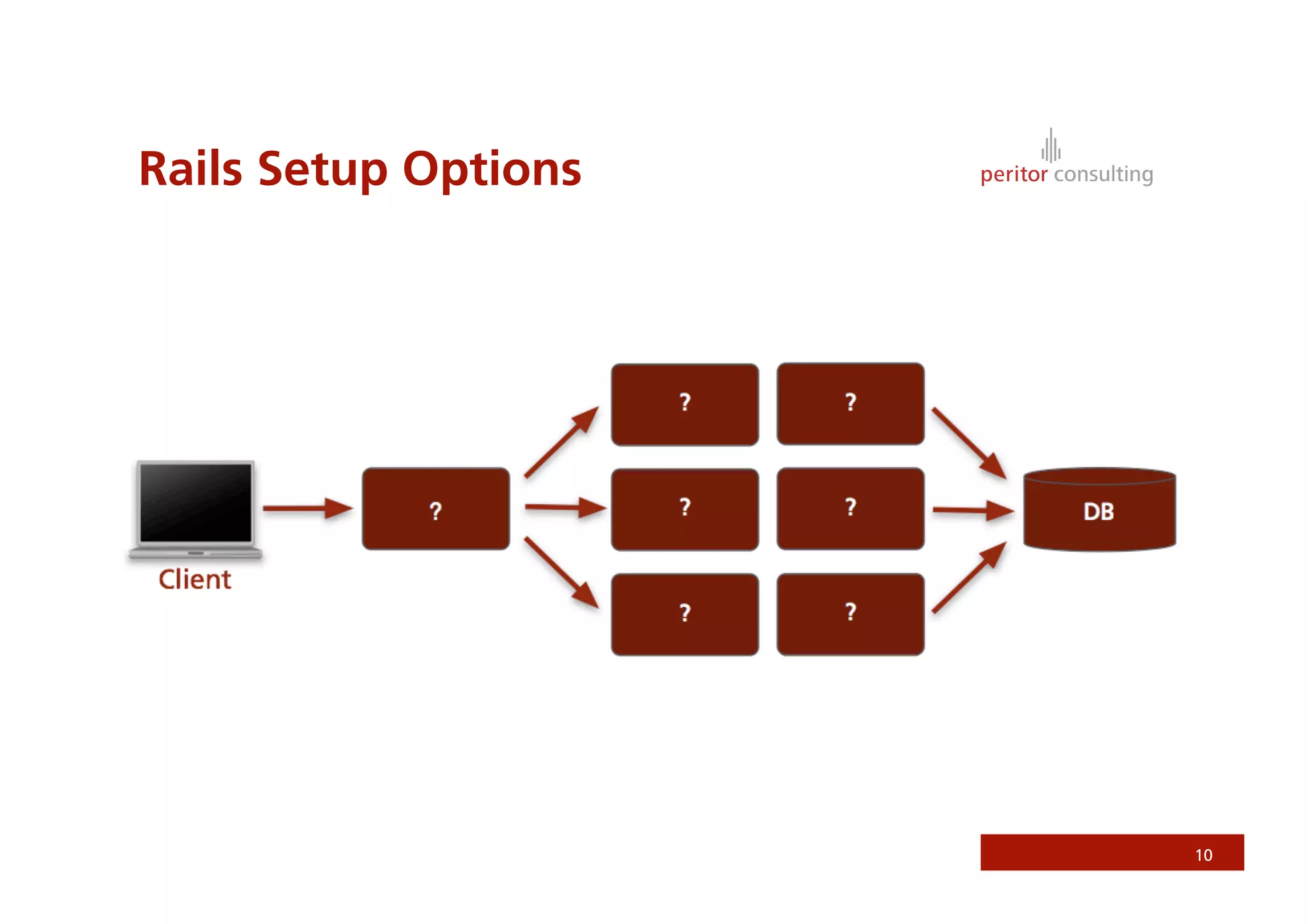 Rails Setup Options

peritor consulting

Client

?

?

?

?

?

?

?

DB

10